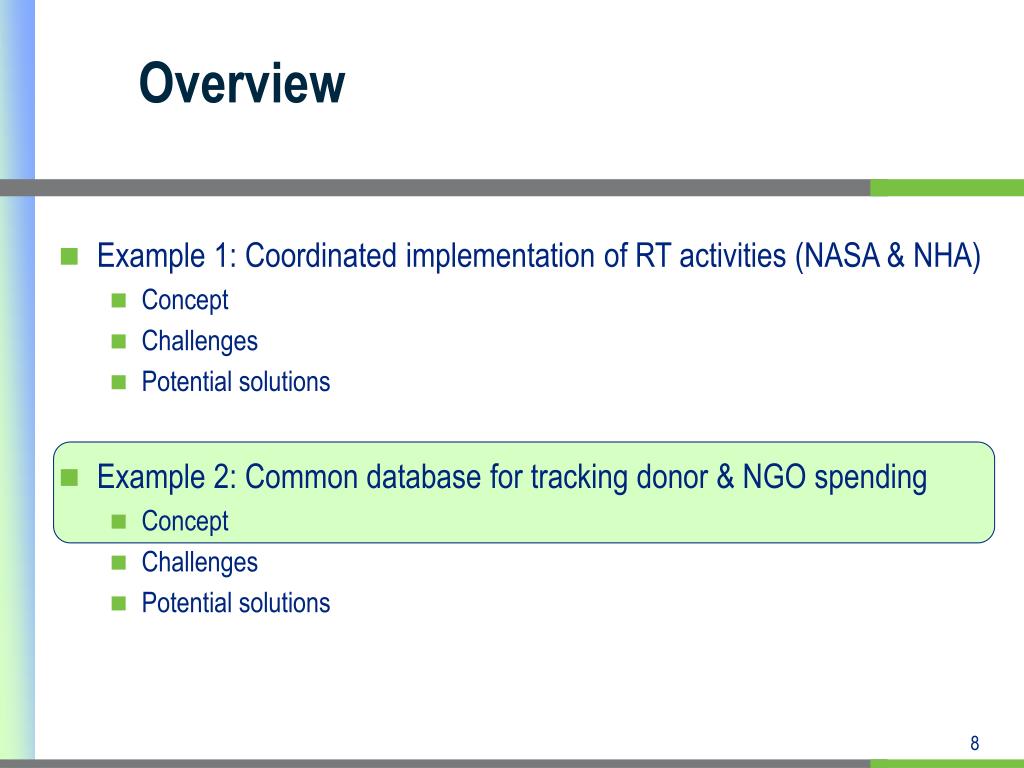 Overview

Example 1: Coordinated implementation of RT activities (NASA & NHA)
Concept
Challenges
Potential solutions

Example 2: Common database for tracking donor & NGO spending
Concept
Challenges
Potential solutions

8